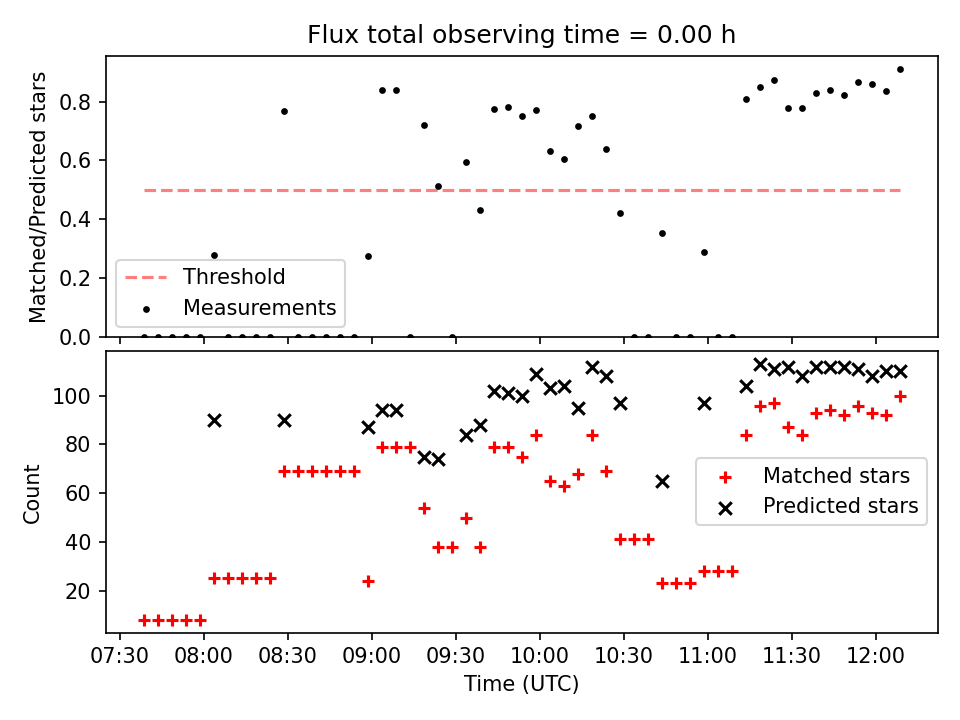 Flux total observing time = 0.00 h

Matched/Predicted stars

0.8
0.6
0.4
0.2
0.0

Threshold
Measurements

Count

100
80
60
40
20

Matched stars
Predicted stars

07:30 08:00 08:30 09:00 09:30 10:00 10:30 11:00 11:30 12:00

Time (UTC)